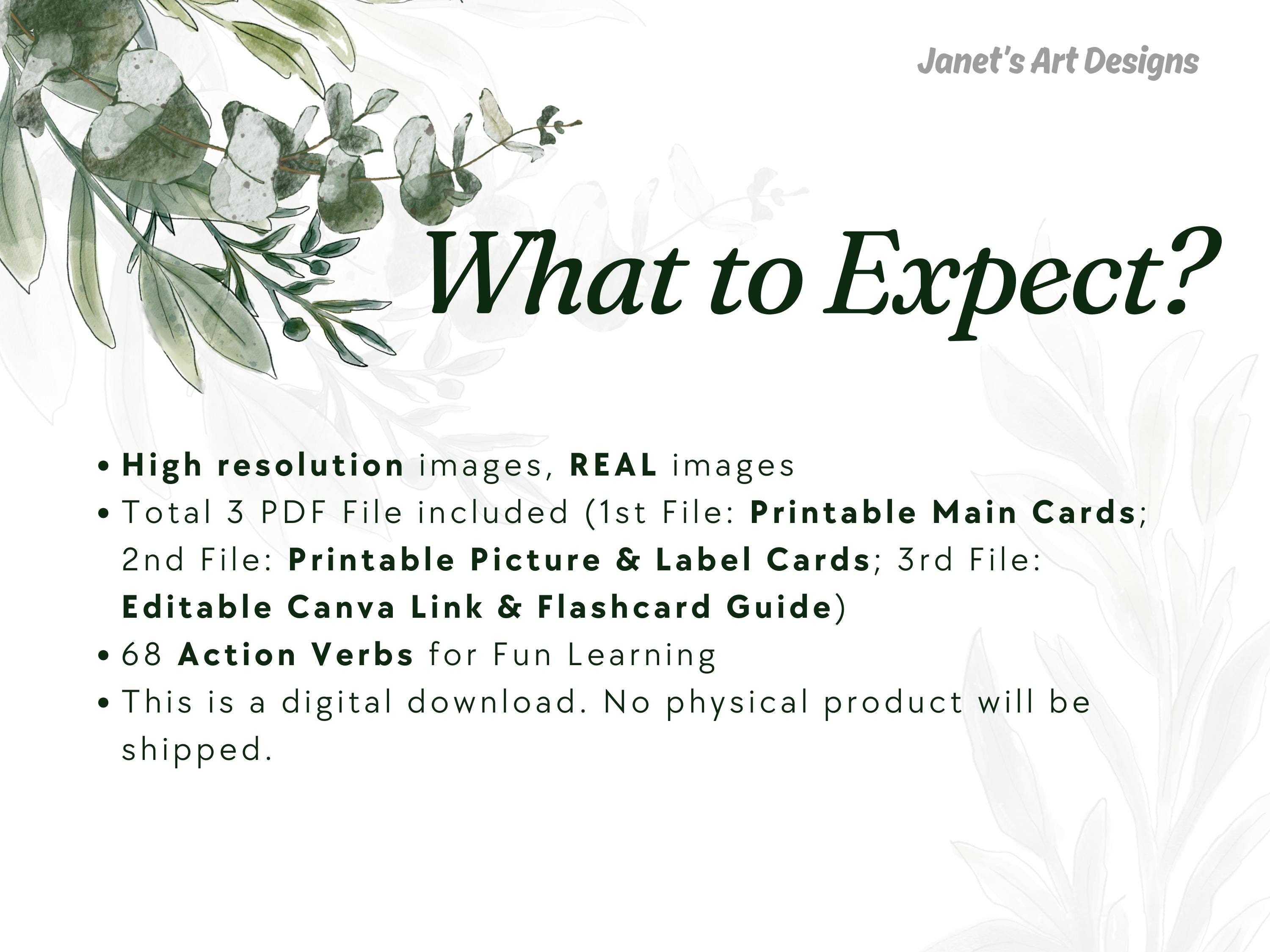 Janet's Art Designs

What to Expect?

• High resolution images, REAL images
• Total 3 PDF File included (1st File: Printable Main Cards; 2nd File: Printable Picture & Label Cards; 3rd File: Editable Canva Link & Flashcard Guide)
• 68 Action Verbs for Fun Learning
• This is a digital download. No physical product will be shipped.